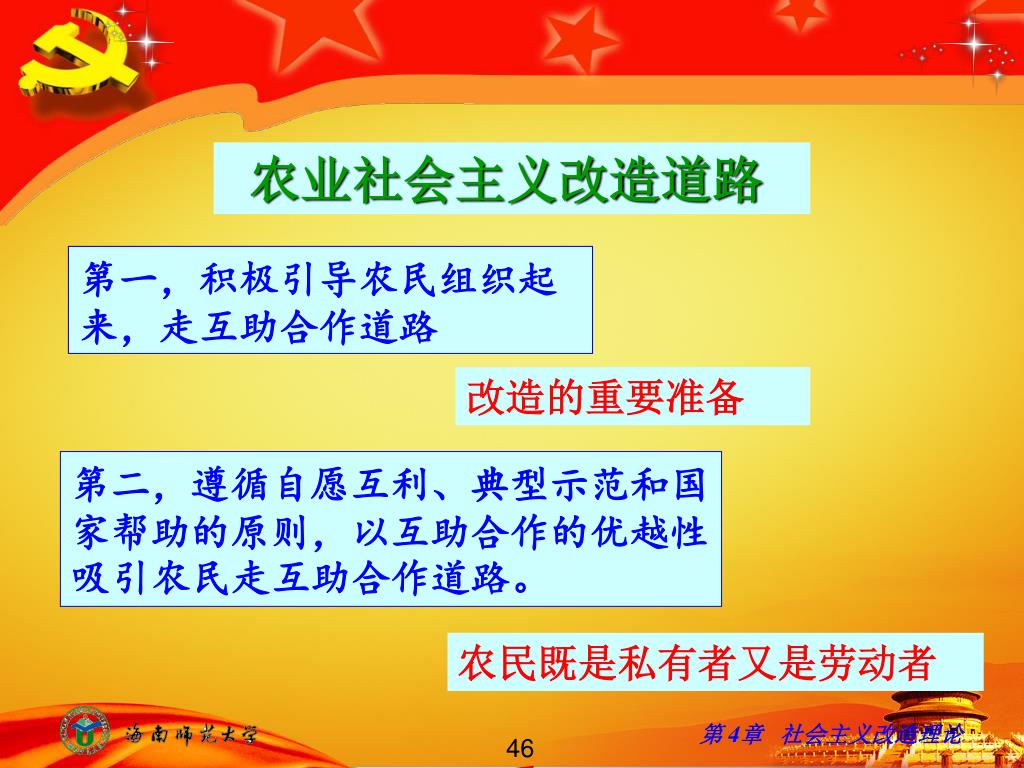 农业社会主义改造道路

第一，积极引导农民组织起来，走互助合作道路

改造的重要准备

第二，遵循自愿互利、典型示范和国家帮助的原则，以互助合作的优越性吸引农民走互助合作道路。

农民既是私有者又是劳动者

海南师范大学

46

第4章 社会主义改造理论